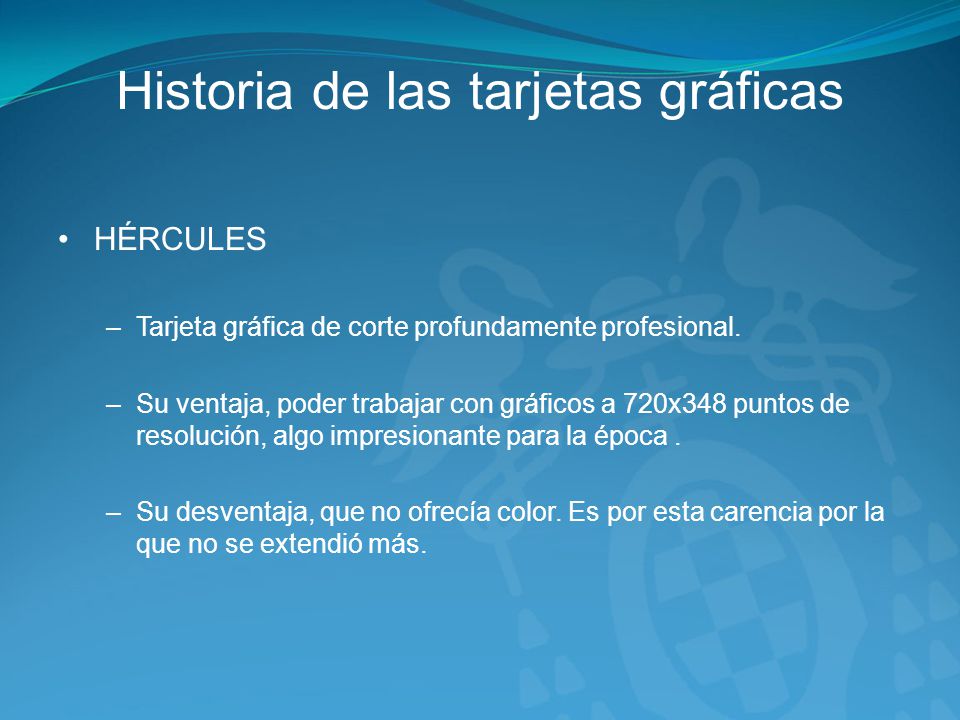 Historia de las tarjetas gráficas

• HÉRCULES

– Tarjeta gráfica de corte profundamente profesional.

– Su ventaja, poder trabajar con gráficos a 720x348 puntos de resolución, algo impresionante para la época .

– Su desventaja, que no ofrecía color. Es por esta carencia por la que no se extendió más.